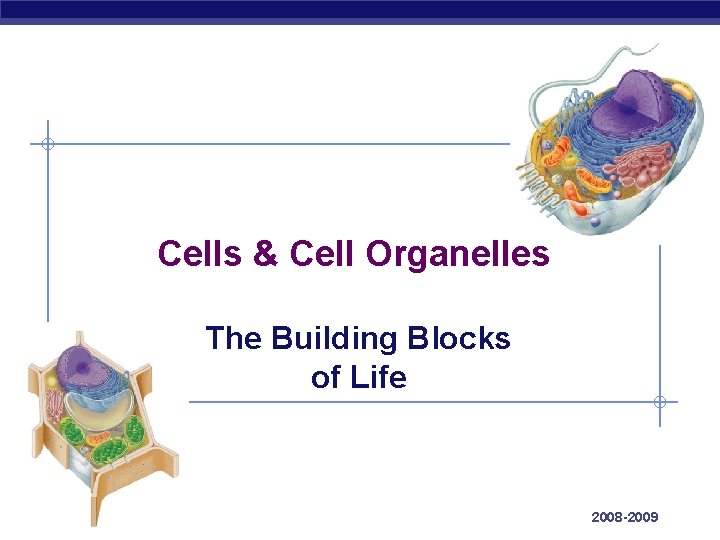 Cells & Cell Organelles

The Building Blocks of Life

2008-2009